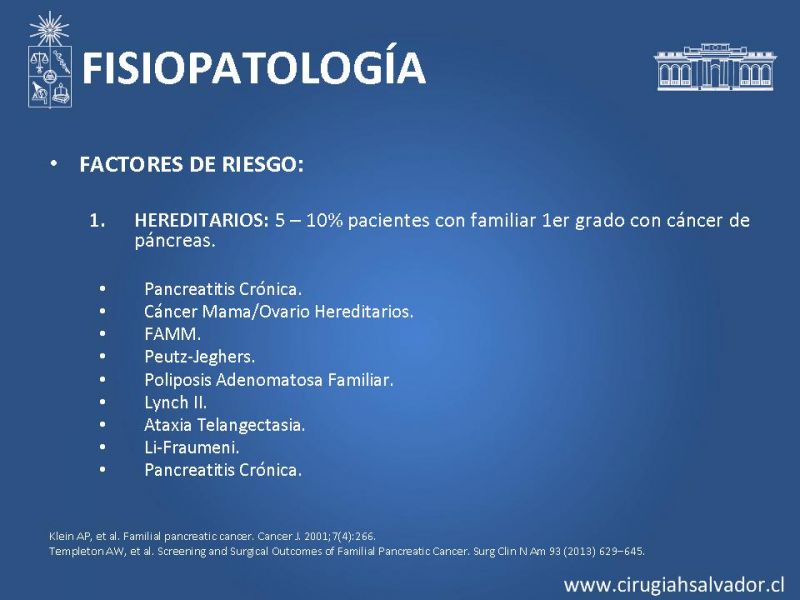 FISIOPATOLOGÍA

• FACTORES DE RIESGO:

1. HEREDITARIOS: 5 – 10% pacientes con familiar 1er grado con cáncer de páncreas.

• Pancreatitis Crónica.
• Cáncer Mama/Ovario Hereditarios.
• FAMM.
• Peutz-Jeghers.
• Poliposis Adenomatosa Familiar.
• Lynch II.
• Ataxia Telangectasia.
• Li-Fraumeni.
• Pancreatitis Crónica.

Klein AP, et al. Familial pancreatic cancer. Cancer J. 2001;7(4):266.
Templeton AW, et al. Screening and Surgical Outcomes of Familial Pancreatic Cancer. Surg Clin N Am 93 (2013) 629–645.

www.cirugiahsalvador.cl